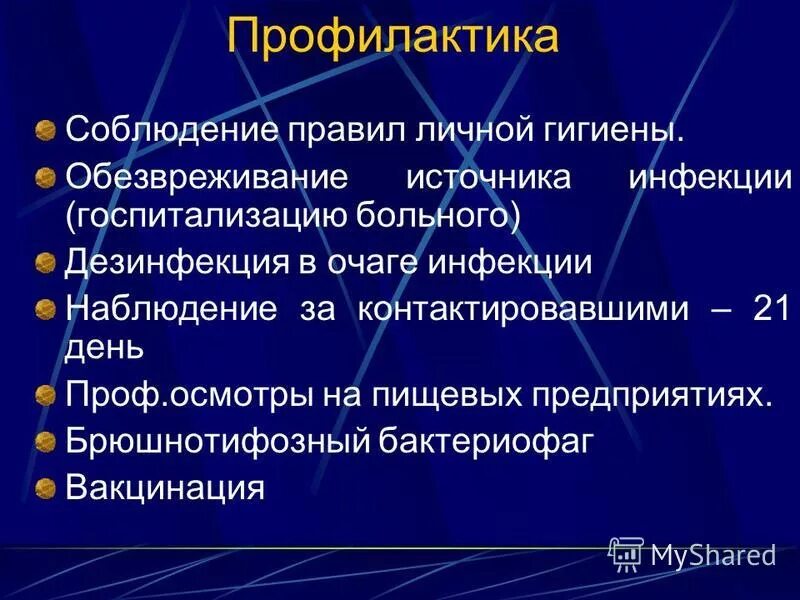 Профилактика

Соблюдение правил личной гигиены.

Обезвреживание источника инфекции (госпитализацию больного)

Дезинфекция в очаге инфекции

Наблюдение за контактировавшими – 21 день

Проф.осмотры на пищевых предприятиях.

Брюшнотифозный бактериофаг

Вакцинация

MyShared